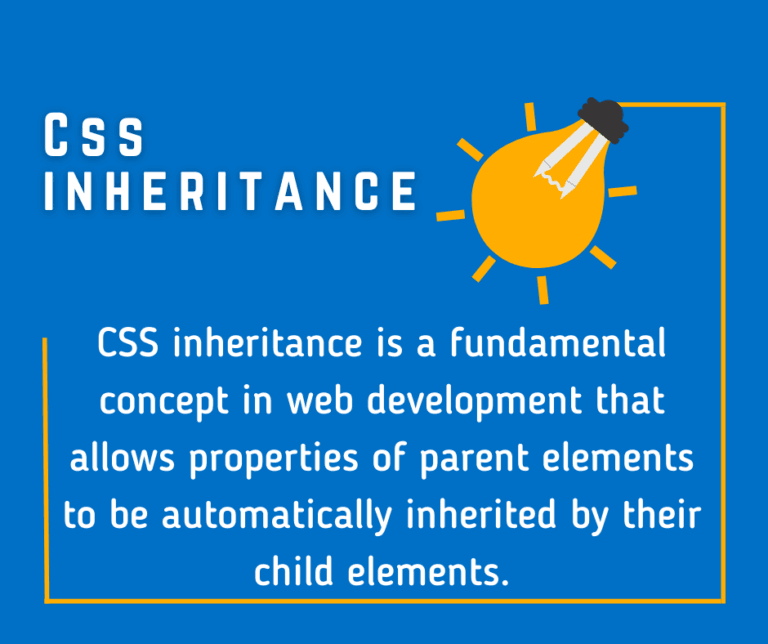 Css
INHERITANCE

CSS inheritance is a fundamental concept in web development that allows properties of parent elements to be automatically inherited by their child elements.